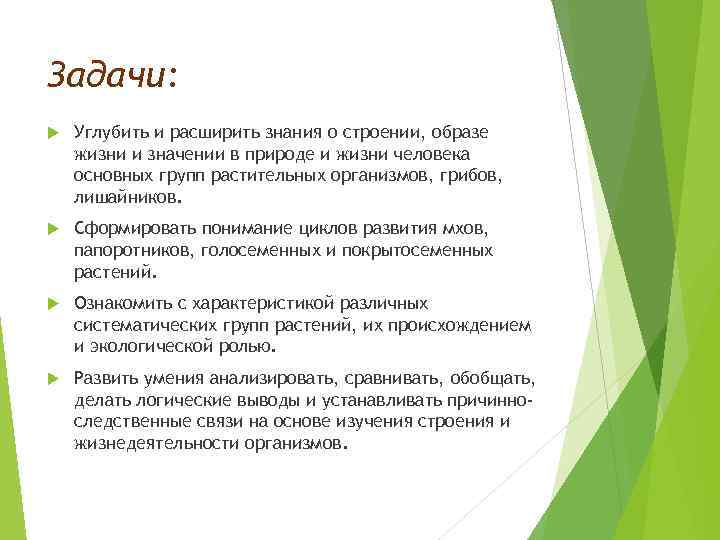 Задачи:

Углубить и расширить знания о строении, образе жизни и значении в природе и жизни человека основных групп растительных организмов, грибов, лишайников.

Сформировать понимание циклов развития мхов, папоротников, голосеменных и покрытосеменных растений.

Ознакомить с характеристикой различных систематических групп растений, их происхождением и экологической ролью.

Развить умения анализировать, сравнивать, обобщать, делать логические выводы и устанавливать причинно-следственные связи на основе изучения строения и жизнедеятельности организмов.